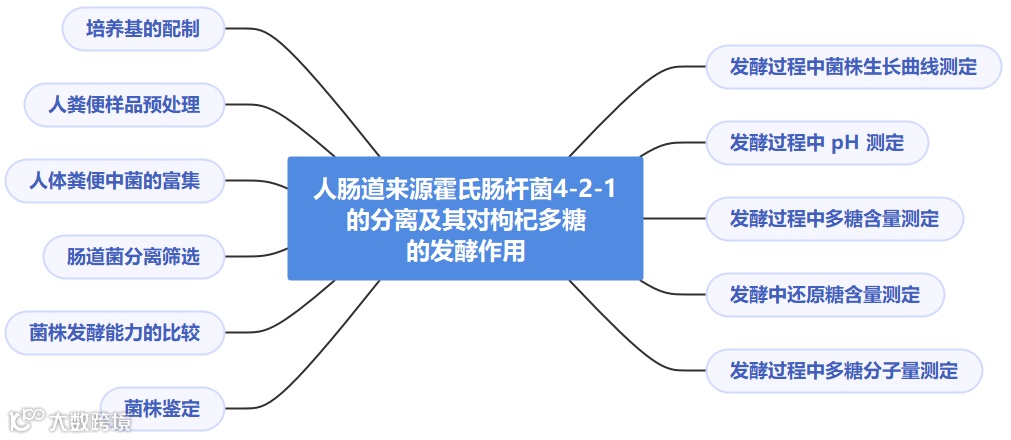 人肠道来源霍氏肠杆菌4-2-1的分离及其对枸杞多糖的发酵作用

培养基的配制

人粪便样品预处理

人体粪便中菌的富集

肠道菌分离筛选

菌株发酵能力的比较

菌株鉴定

发酵过程中菌株生长曲线测定

发酵过程中 pH 测定

发酵过程中多糖含量测定

发酵中还原糖含量测定

发酵过程中多糖分子量测定

大数跨境